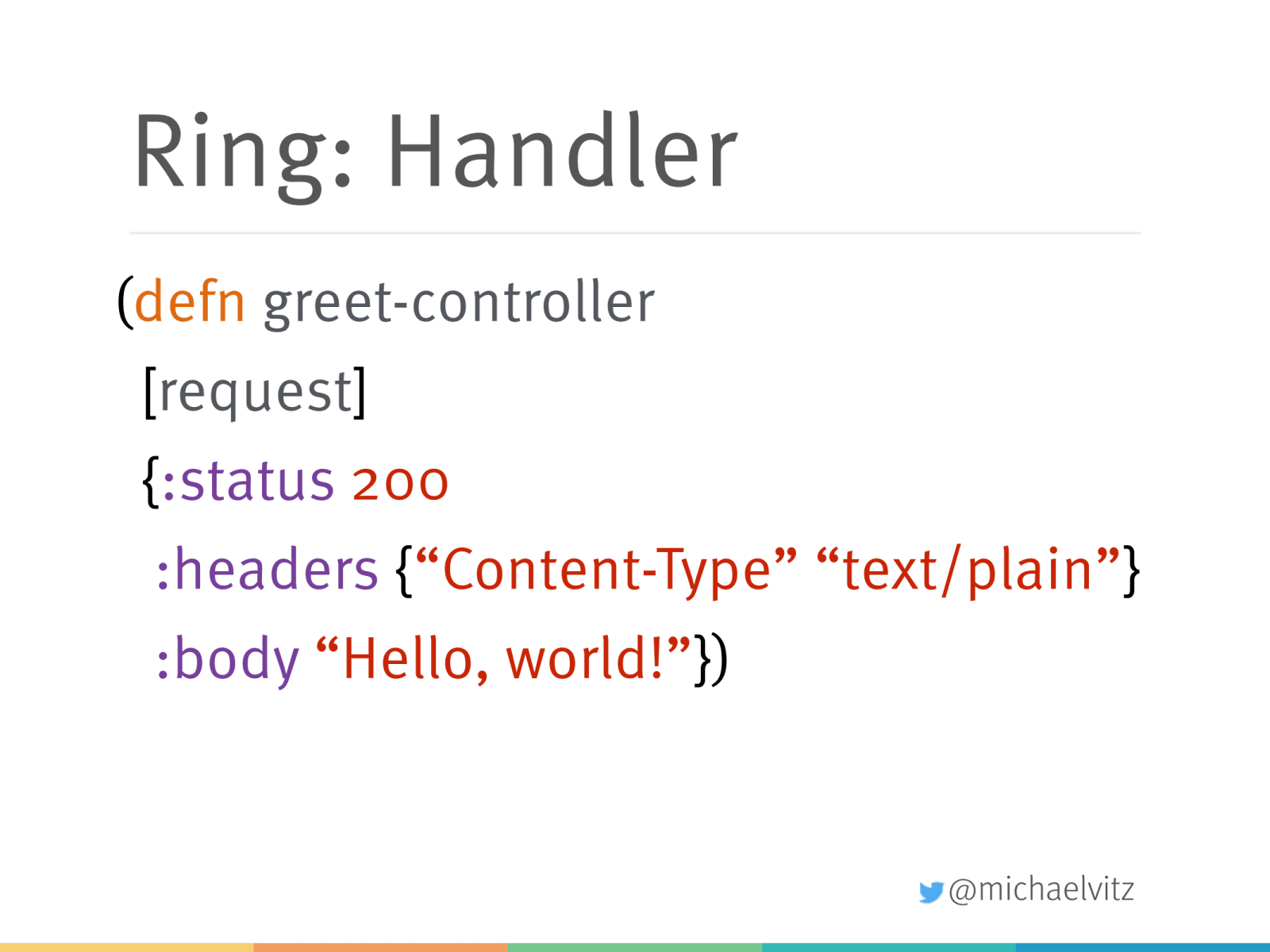 Ring: Handler

(defn greet-controller
 [request]
 {:status 200
  :headers {“Content-Type” “text/plain”}
  :body “Hello, world!”})

@michaelvitz